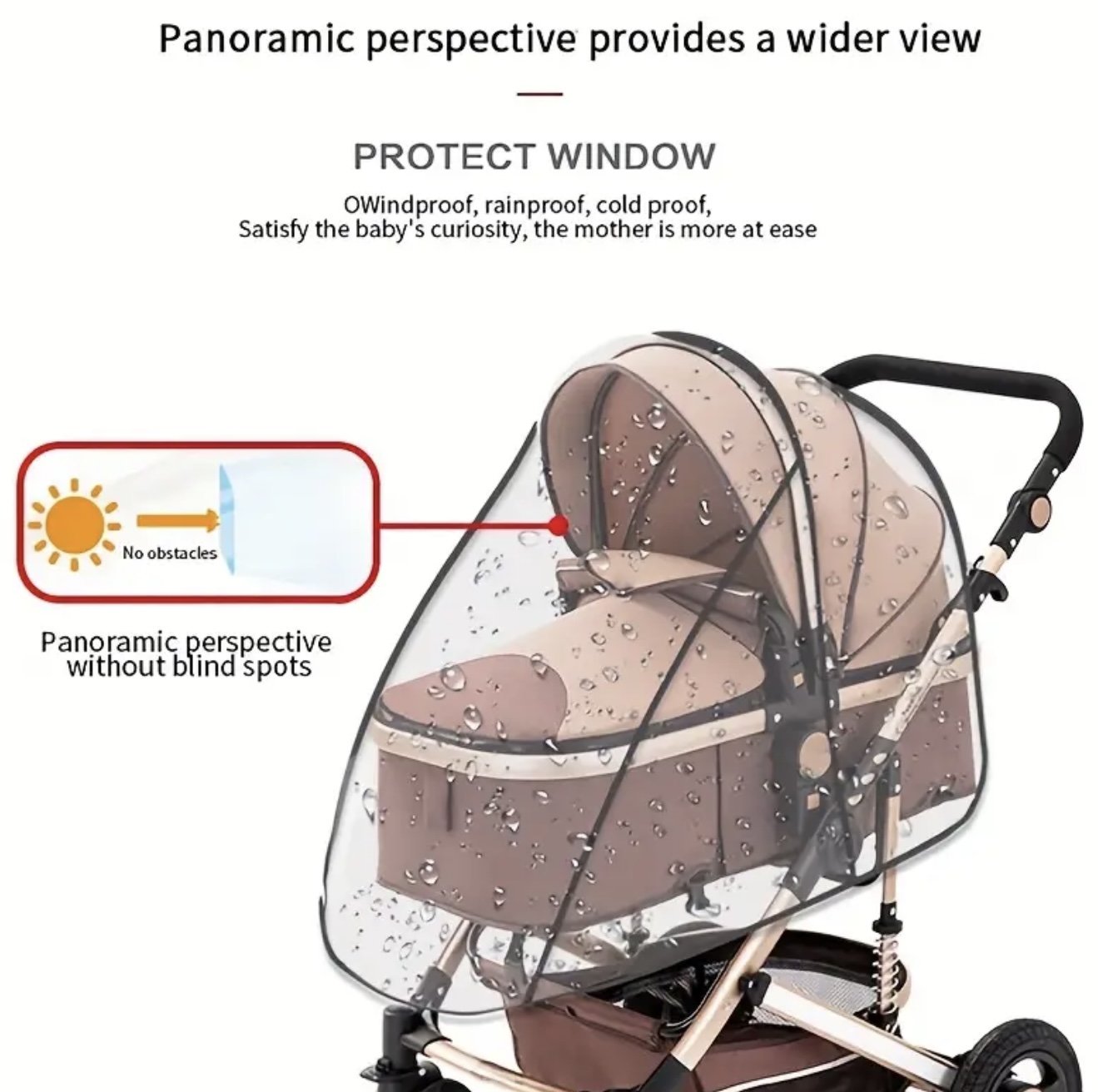 Panoramic perspective provides a wider view

PROTECT WINDOW

OWindproof, rainproof, cold proof,
Satisfy the baby's curiosity, the mother is more at ease

No obstacles

Panoramic perspective without blind spots